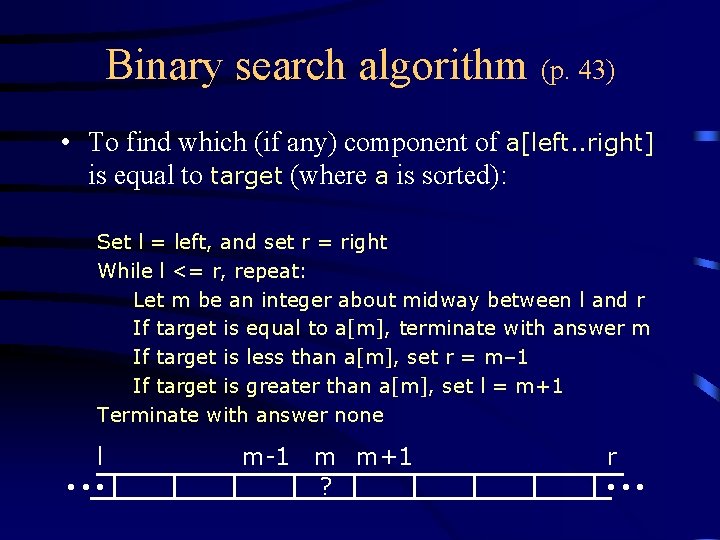 Binary search algorithm (p. 43)

• To find which (if any) component of a[left..right] is equal to target (where a is sorted):

Set l = left, and set r = right
While l <= r, repeat:
Let m be an integer about midway between l and r
If target is equal to a[m], terminate with answer m
If target is less than a[m], set r = m–1
If target is greater than a[m], set l = m+1
Terminate with answer none

l m-1 m m+1 r

••• ? •••